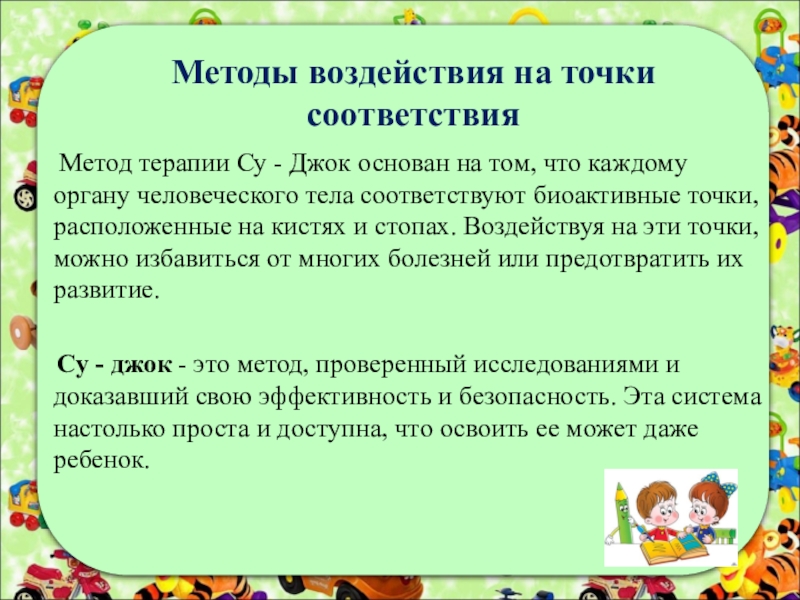 Методы воздействия на точки соответствия

Метод терапии Су - Джок основан на том, что каждому органу человеческого тела соответствуют биоактивные точки, расположенные на кистях и стопах. Воздействуя на эти точки, можно избавиться от многих болезней или предотвратить их развитие.

Су - джок - это метод, проверенный исследованиями и доказавший свою эффективность и безопасность. Эта система настолько проста и доступна, что освоить ее может даже ребенок.